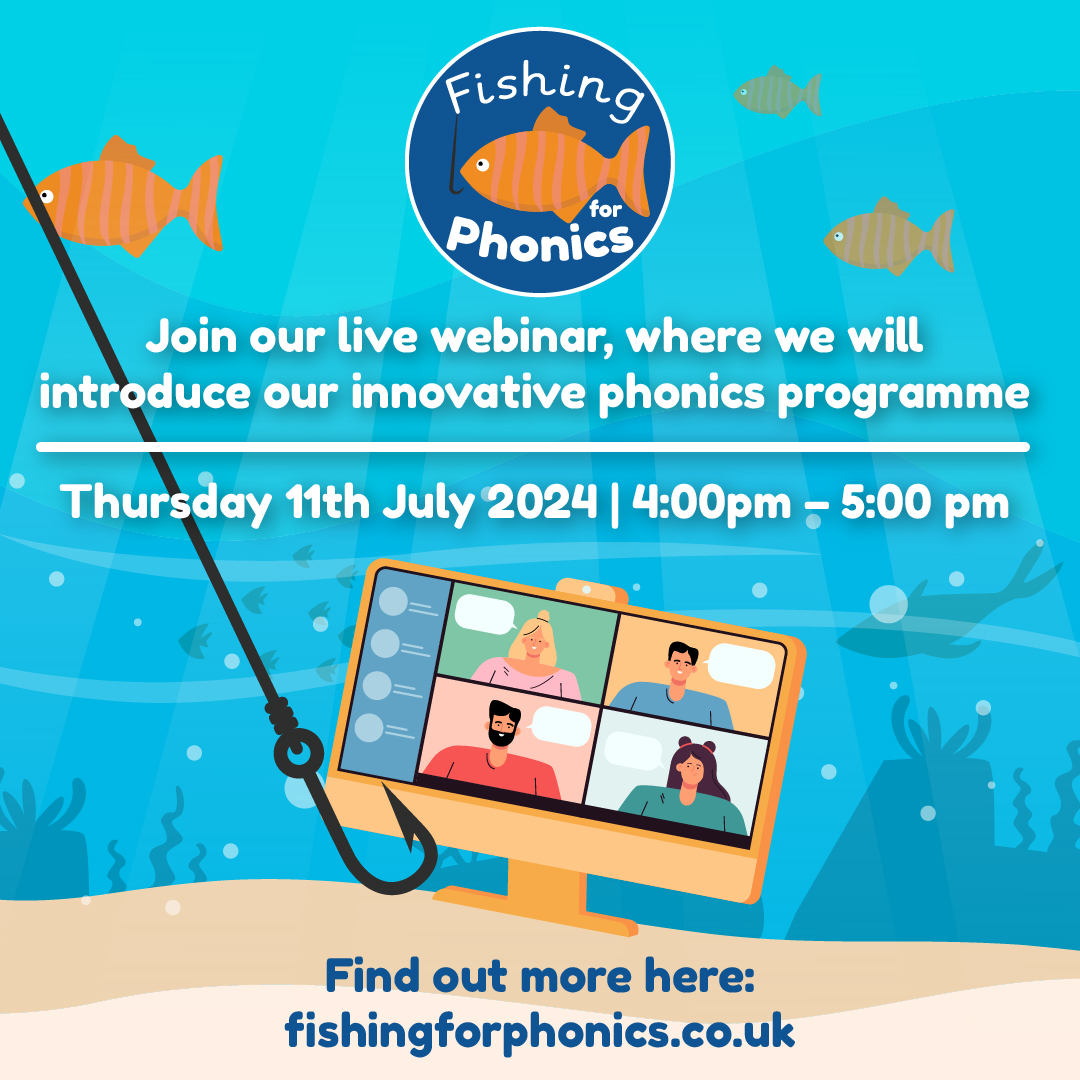 Fishing for Phonics

Join our live webinar, where we will introduce our innovative phonics programme

Thursday 11th July 2024 | 4:00pm – 5:00 pm

Find out more here:
fishingforphonics.co.uk